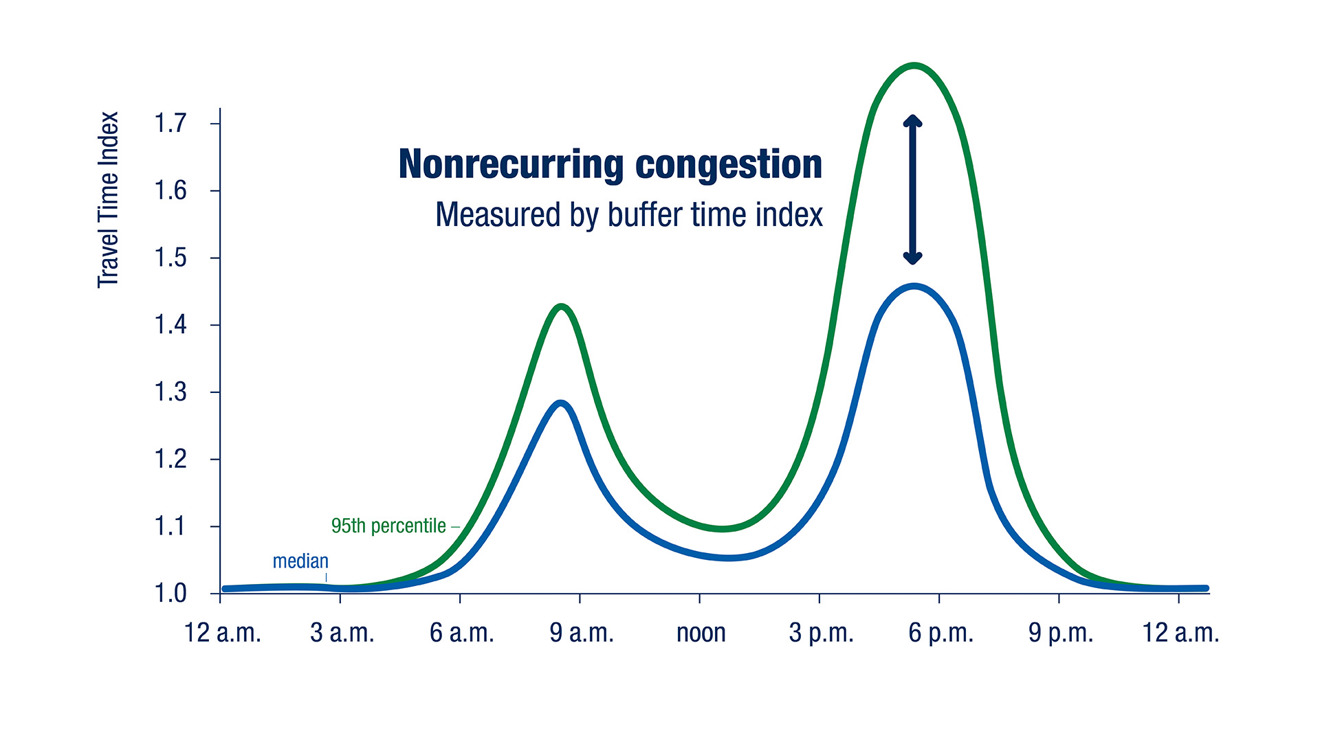 Travel Time Index

1.7
1.6
1.5
1.4
1.3
1.2
1.1
1.0

Nonrecurring congestion
Measured by buffer time index

95th percentile
median

12 a.m. 3 a.m. 6 a.m. 9 a.m. noon 3 p.m. 6 p.m. 9 p.m. 12 a.m.